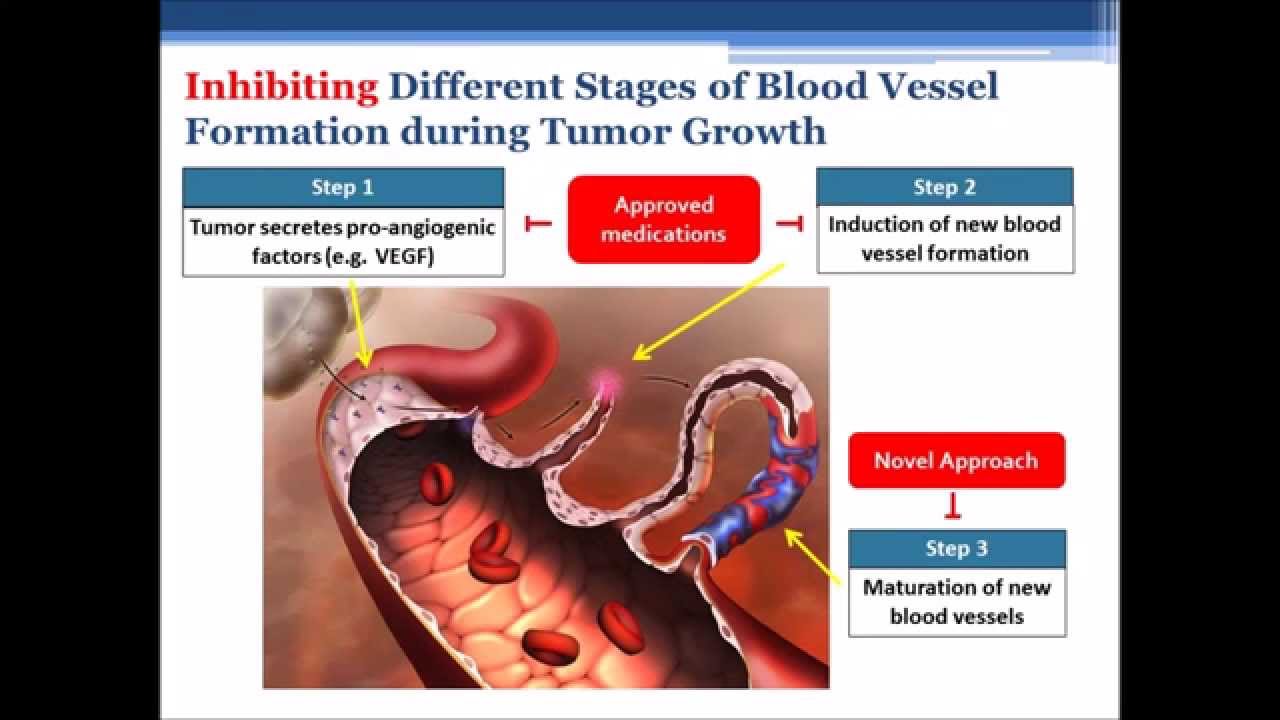 Inhibiting Different Stages of Blood Vessel Formation during Tumor Growth

Step 1

Tumor secretes pro-angiogenic factors (e.g. VEGF)

Approved medications

Step 2

Induction of new blood vessel formation

Novel Approach

Step 3

Maturation of new blood vessels